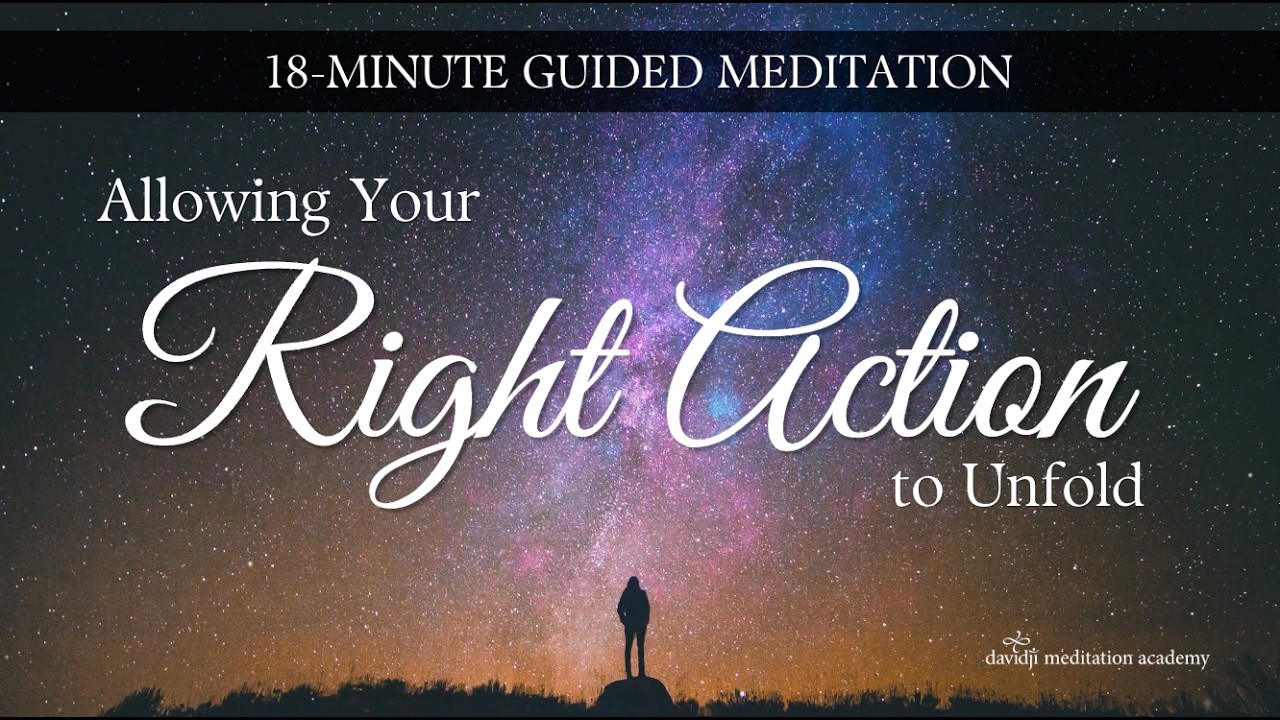 18-MINUTE GUIDED MEDITATION

Allowing Your

Right Action

to Unfold

davidji meditation academy